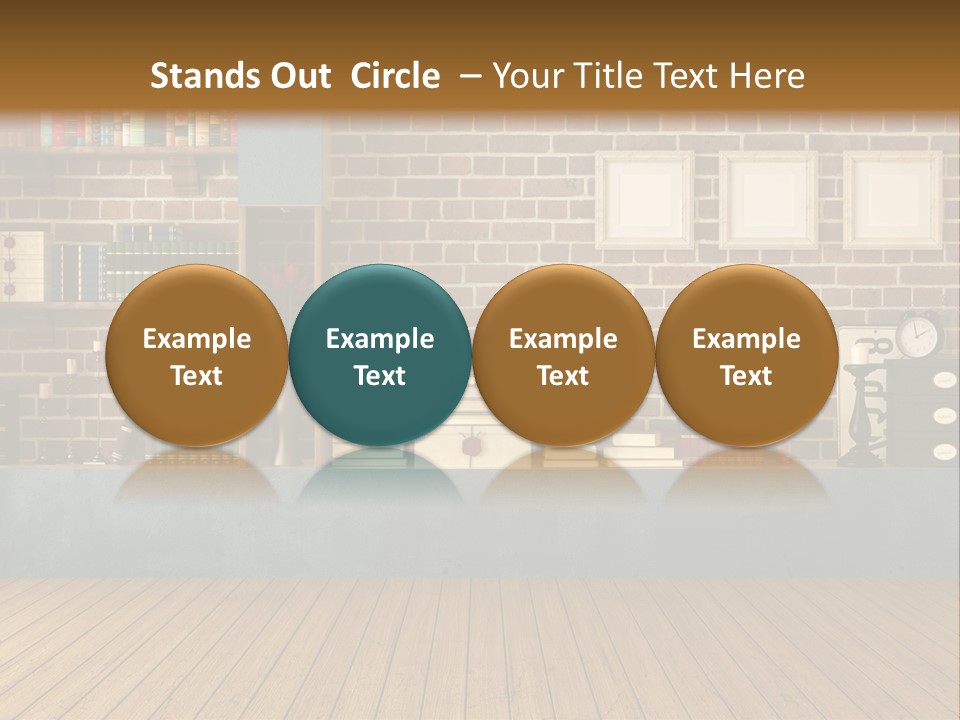 Stands Out Circle – Your Title Text Here

Example Text

Example Text

Example Text

Example Text